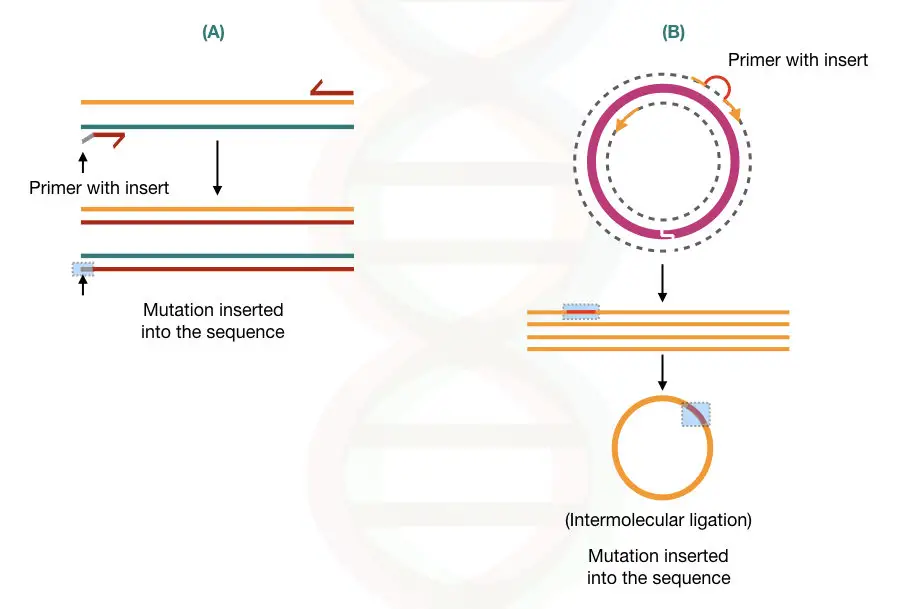 (A)

Primer with insert

Mutation inserted into the sequence

(B)

Primer with insert

(Intermolecular ligation)

Mutation inserted into the sequence